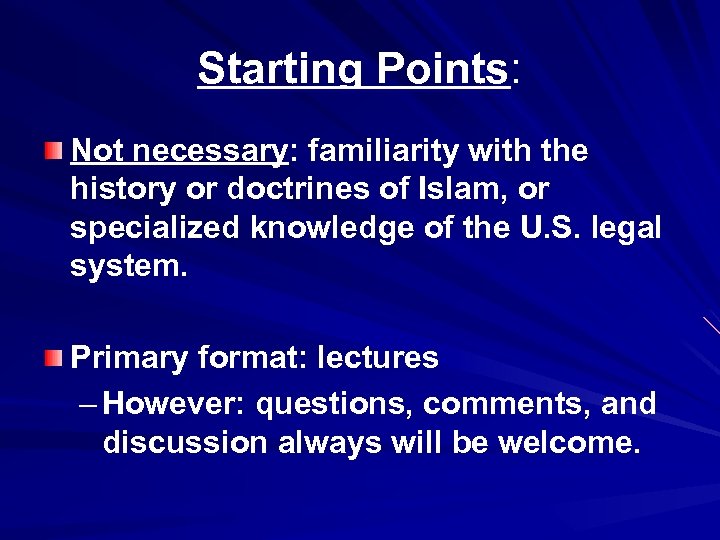 Starting Points:

Not necessary: familiarity with the history or doctrines of Islam, or specialized knowledge of the U.S. legal system.

Primary format: lectures

– However: questions, comments, and discussion always will be welcome.